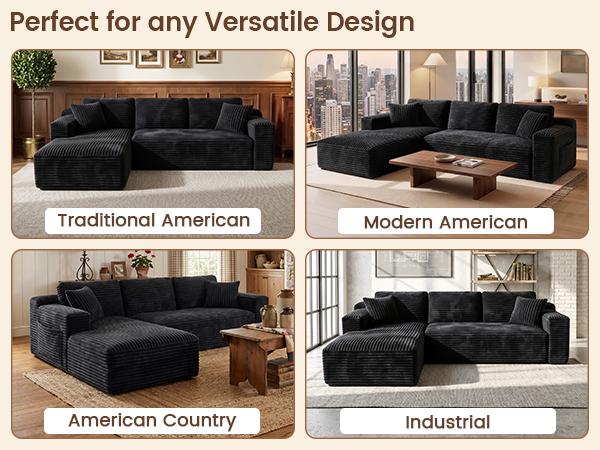 Perfect for any Versatile Design

Traditional American

Modern American

American Country

Industrial